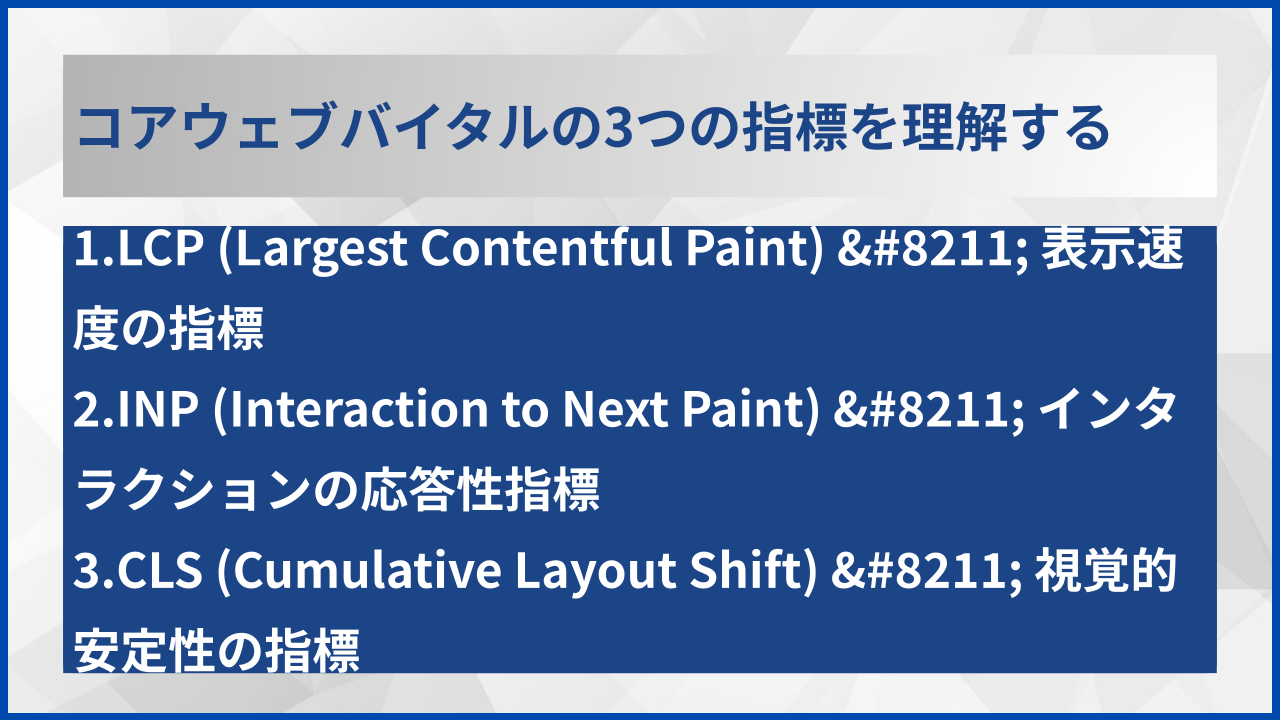 コアウェブバイタルの3つの指標を理解する

1.LCP (Largest Contentful Paint) &#8211; 表示速度の指標
2.INP (Interaction to Next Paint) &#8211; インタラクションの応答性指標
3.CLS (Cumulative Layout Shift) &#8211; 視覚的安定性の指標